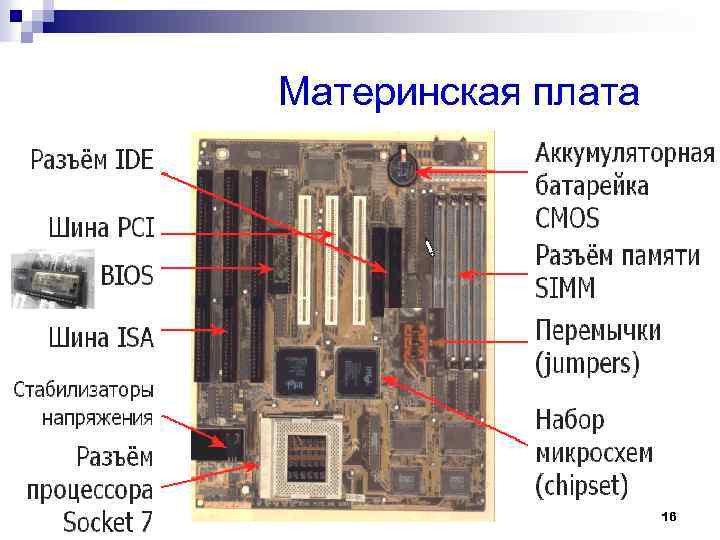 Материнская плата

Разъём IDE

Шина PCI

BIOS

Шина ISA

Стабилизаторы напряжения

Разъём процессора Socket 7

Аккумуляторная батарейка CMOS

Разъём памяти SIMM

Перемычки (jumpers)

Набор микросхем (chipset)

16